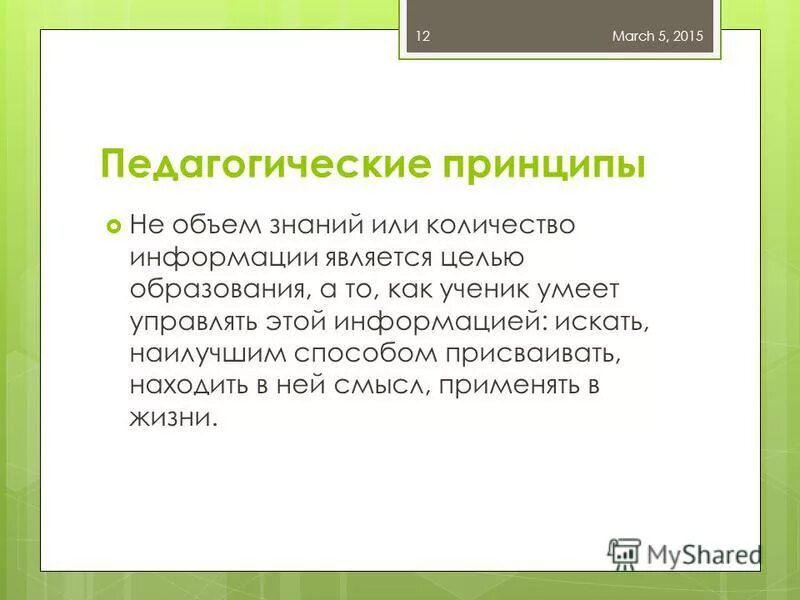 12 March 5, 2015

Педагогические принципы

Не объем знаний или количество информации является целью образования, а то, как ученик умеет управлять этой информацией: искать, наилучшим способом присваивать, находить в ней смысл, применять в жизни.

MyShared